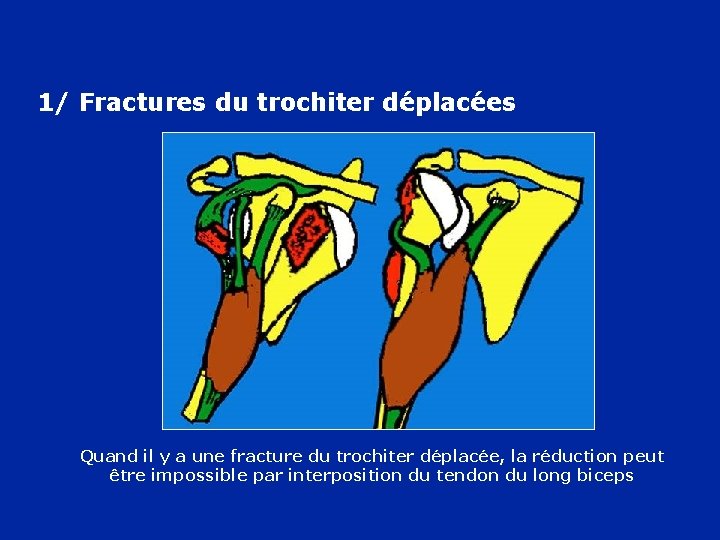 1/ Fractures du trochiter déplacées

Quand il y a une fracture du trochiter déplacée, la réduction peut être impossible par interposition du tendon du long biceps